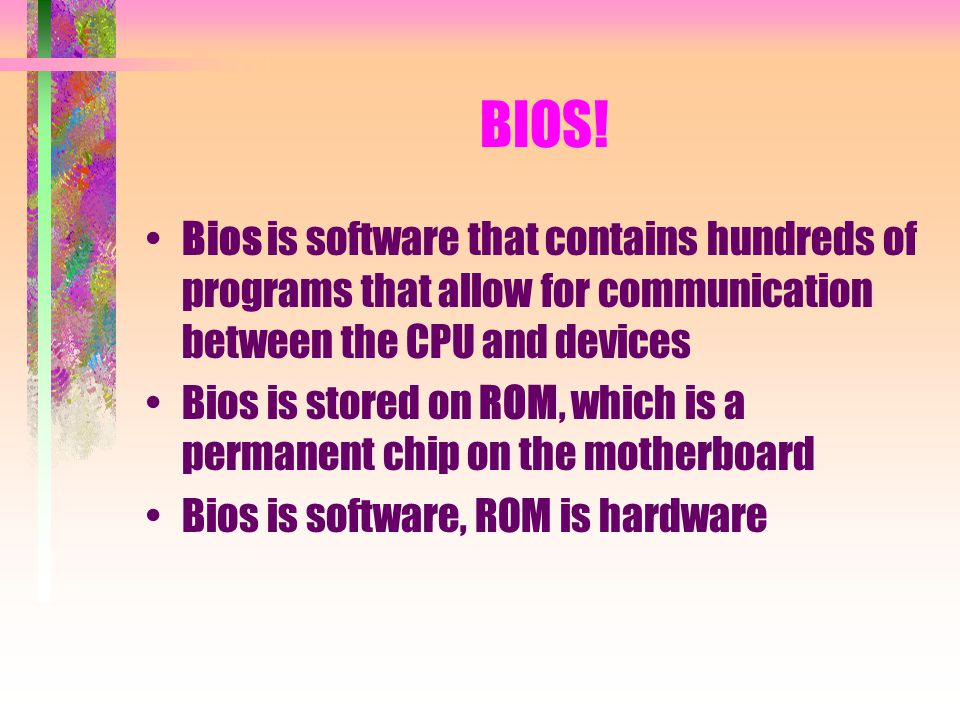 BIOS!

• Bios is software that contains hundreds of programs that allow for communication between the CPU and devices
• Bios is stored on ROM, which is a permanent chip on the motherboard
• Bios is software, ROM is hardware